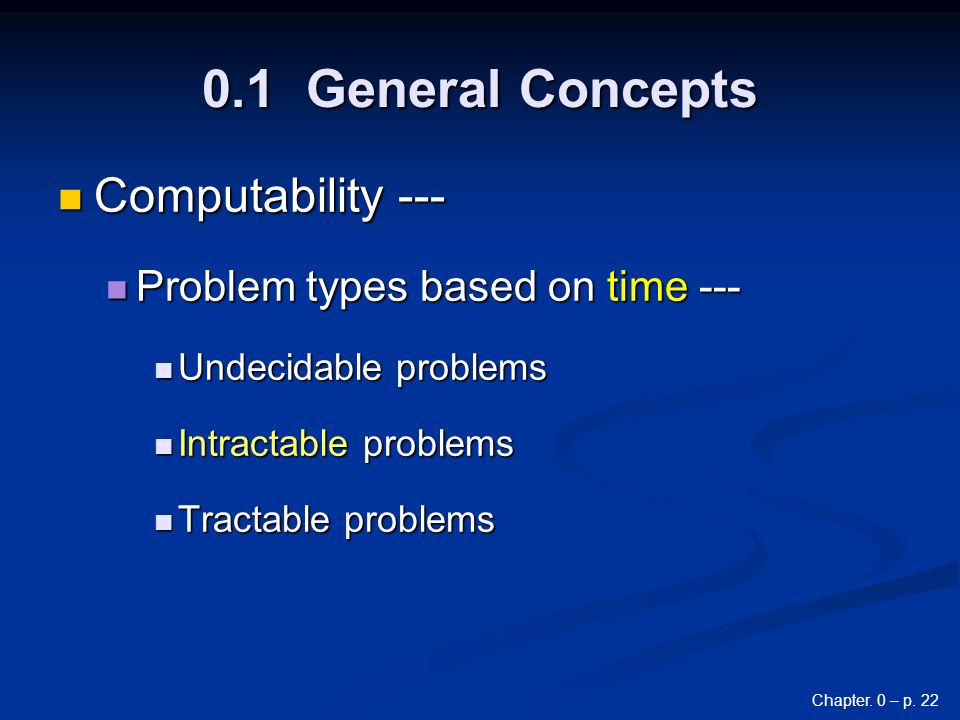 0.1 General Concepts

Computability ---

Problem types based on time ---

Undecidable problems

Intractable problems

Tractable problems

Chapter. 0 – p. 22